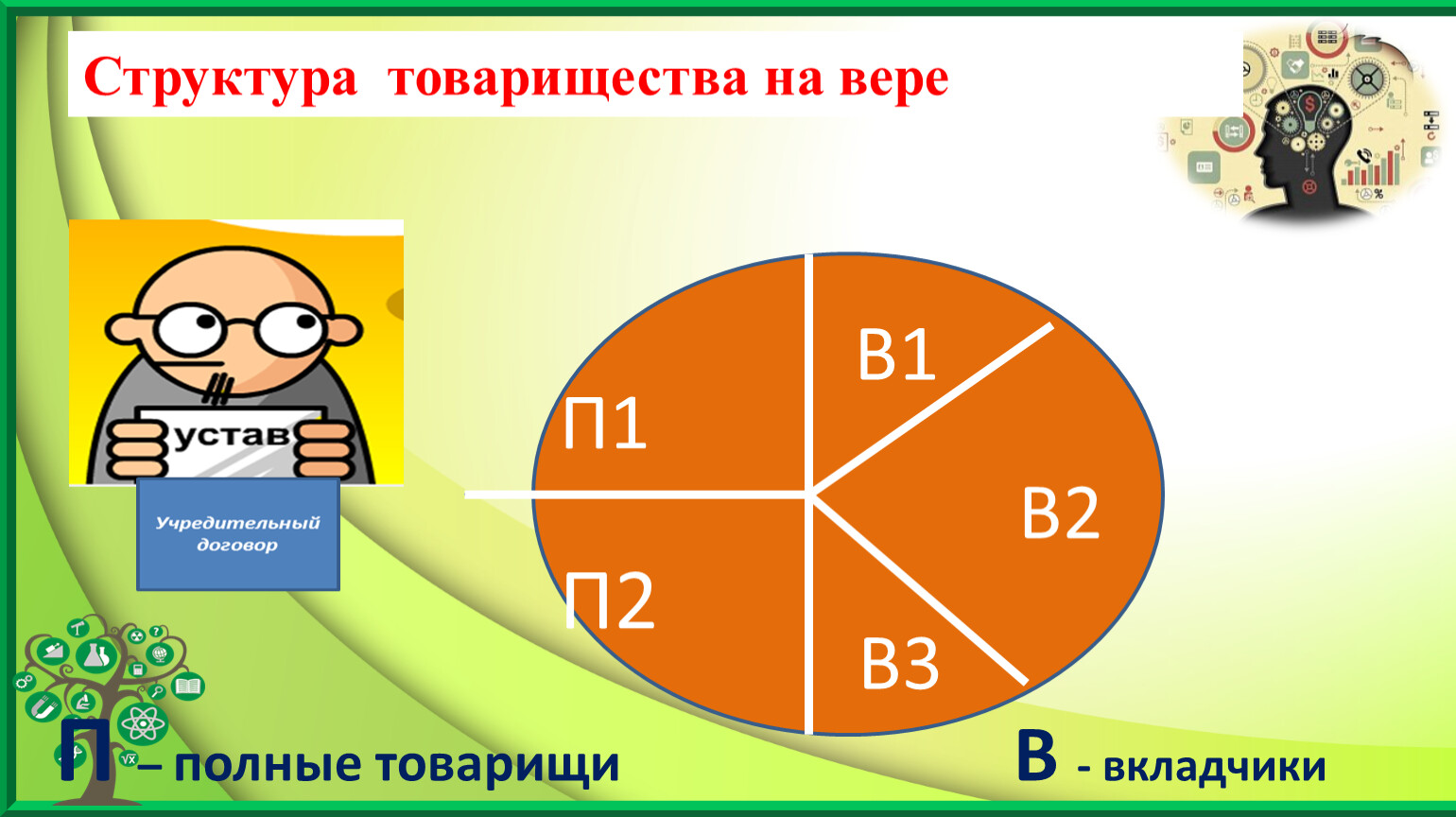 Структура товарищества на вере

устав

Учредительный договор

П1

П2

В1

В2

В3

П – полные товарищи

В - вкладчики